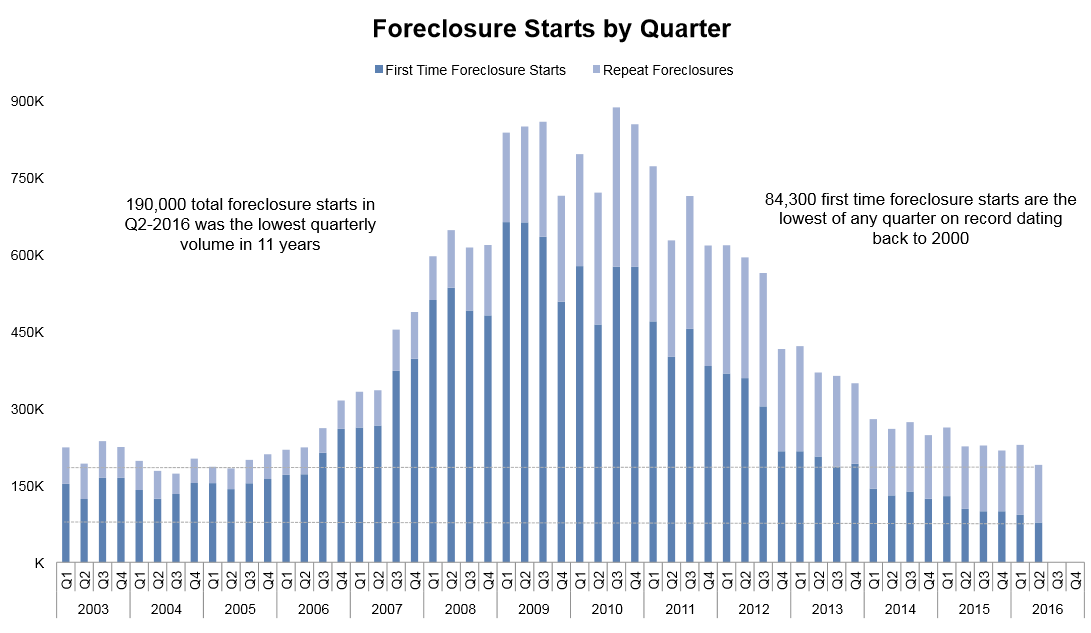 Foreclosure Starts by Quarter

First Time Foreclosure Starts
Repeat Foreclosures

900K
750K
600K
450K
300K
150K
K

190,000 total foreclosure starts in Q2-2016 was the lowest quarterly volume in 11 years

84,300 first time foreclosure starts are the lowest of any quarter on record dating back to 2000

Q1 Q2 Q3 Q4 Q1 Q2 Q3 Q4 Q1 Q2 Q3 Q4 Q1 Q2 Q3 Q4 Q1 Q2 Q3 Q4 Q1 Q2 Q3 Q4 Q1 Q2 Q3 Q4 Q1 Q2 Q3 Q4 Q1 Q2 Q3 Q4 Q1 Q2 Q3 Q4 Q1 Q2 Q3 Q4 Q1 Q2 Q3 Q4 Q1 Q2 Q3 Q4 Q1 Q2 Q3 Q4

2003 2004 2005 2006 2007 2008 2009 2010 2011 2012 2013 2014 2015 2016